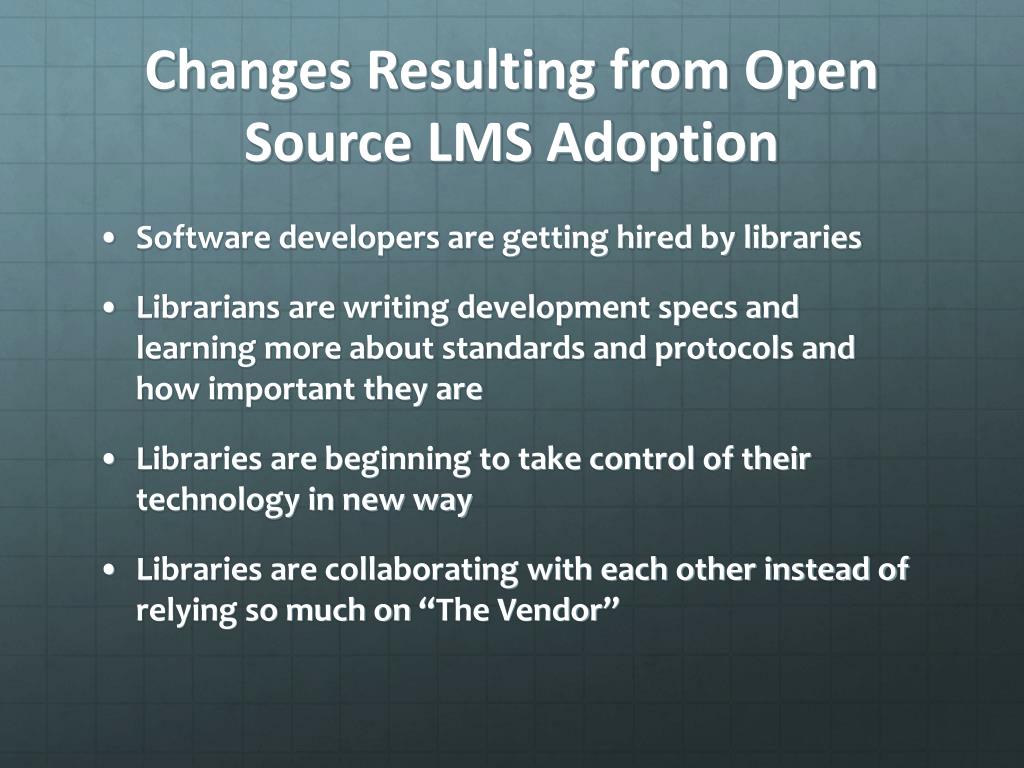 Changes Resulting from Open Source LMS Adoption

• Software developers are getting hired by libraries

• Librarians are writing development specs and learning more about standards and protocols and how important they are

• Libraries are beginning to take control of their technology in new way

• Libraries are collaborating with each other instead of relying so much on “The Vendor”